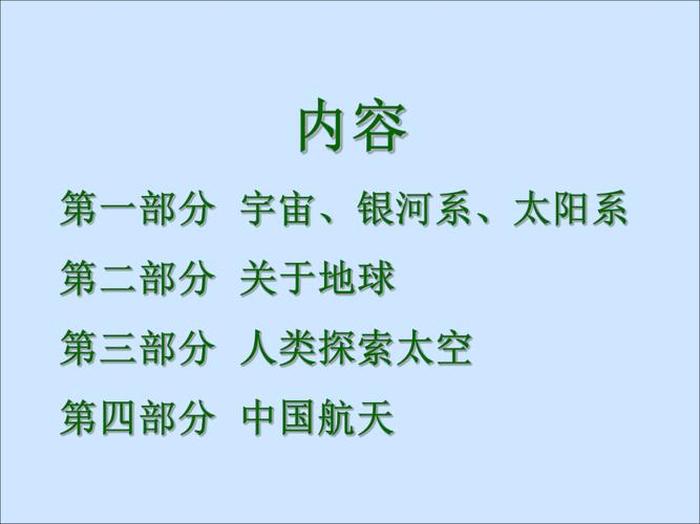 内容

第一部分 宇宙、银河系、太阳系

第二部分 关于地球

第三部分 人类探索太空

第四部分 中国航天